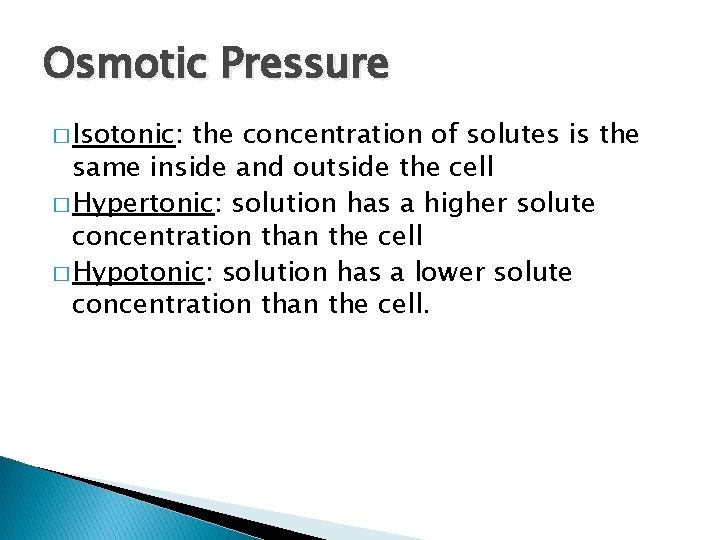 Osmotic Pressure

□ Isotonic: the concentration of solutes is the same inside and outside the cell
□ Hypertonic: solution has a higher solute concentration than the cell
□ Hypotonic: solution has a lower solute concentration than the cell.